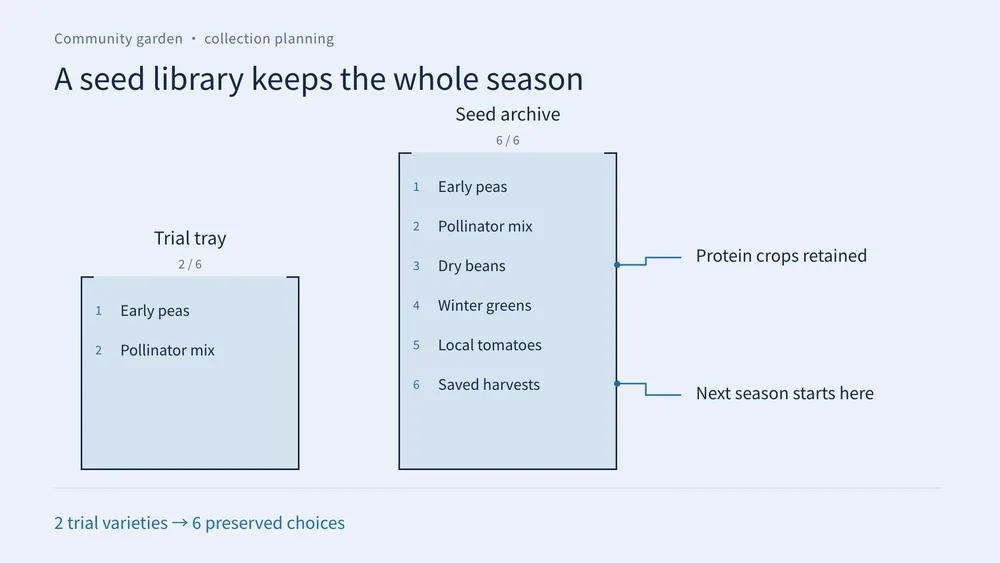 Community garden • collection planning

A seed library keeps the whole season

Trial tray
2 / 6

1 Early peas
2 Pollinator mix

Seed archive
6 / 6

1 Early peas
2 Pollinator mix
3 Dry beans
4 Winter greens
5 Local tomatoes
6 Saved harvests

Protein crops retained

Next season starts here

2 trial varieties → 6 preserved choices